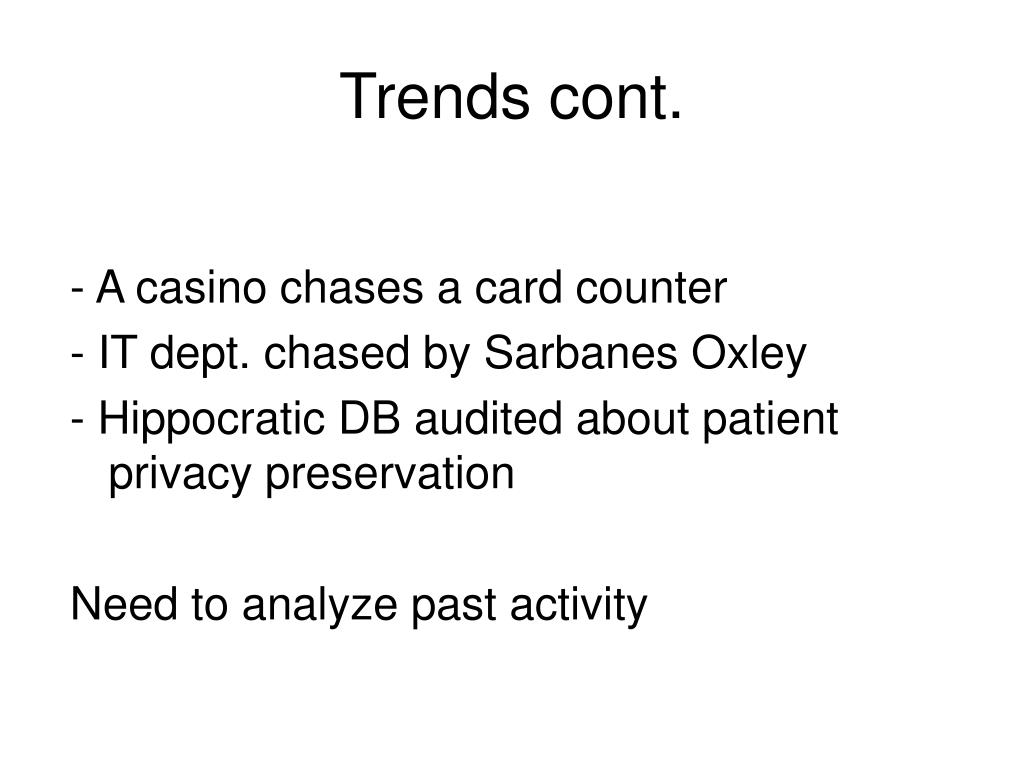 Trends cont.

- A casino chases a card counter
- IT dept. chased by Sarbanes Oxley
- Hippocratic DB audited about patient privacy preservation

Need to analyze past activity